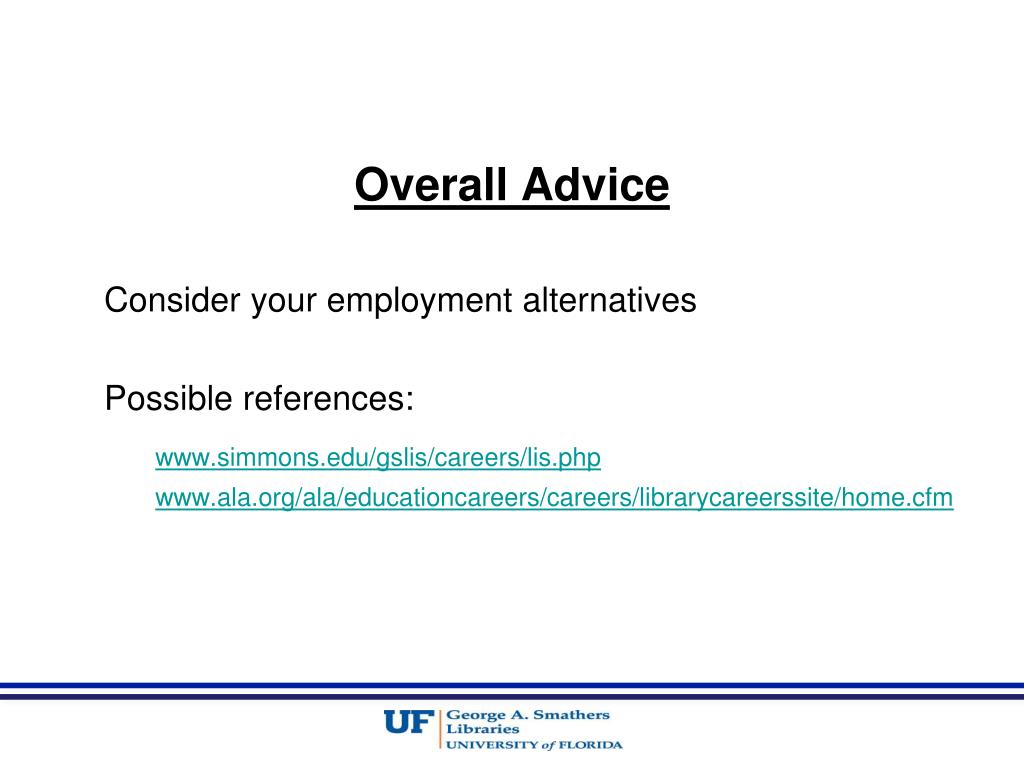 Overall Advice

Consider your employment alternatives

Possible references:

www.simmons.edu/gslis/careers/lis.php

www.ala.org/ala/educationcareers/careers/librarycareerssite/home.cfm

UF George A. Smathers Libraries UNIVERSITY of FLORIDA